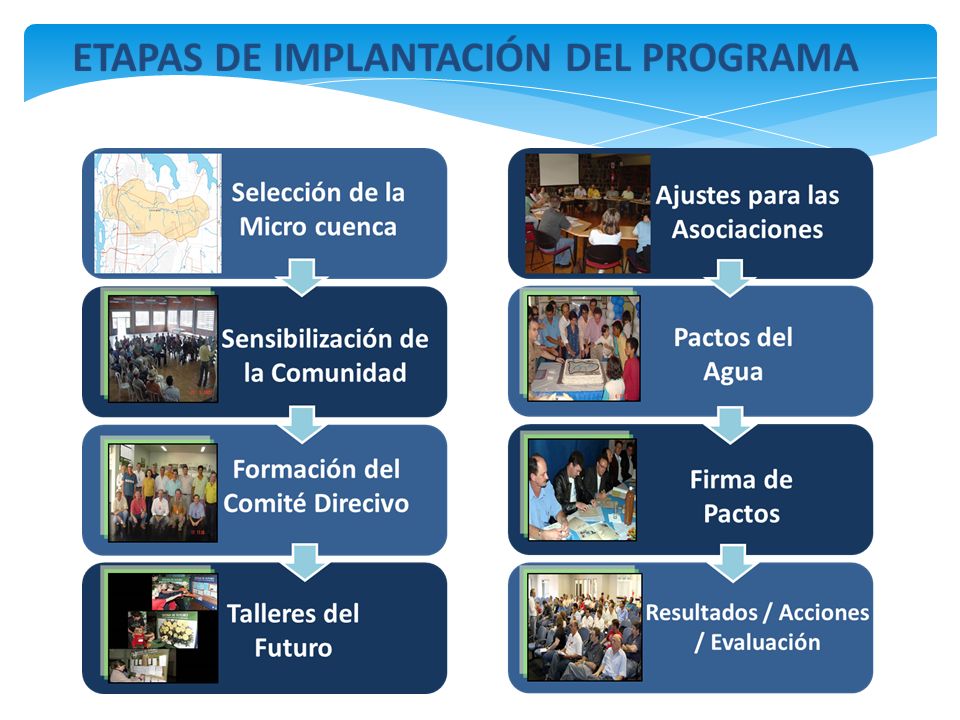 ETAPAS DE IMPLANTACIÓN DEL PROGRAMA

Selección de la Micro cuenca

Sensibilización de la Comunidad

Formación del Comité Direcivo

Talleres del Futuro

Ajustes para las Asociaciones

Pactos del Agua

Firma de Pactos

Resultados / Acciones / Evaluación